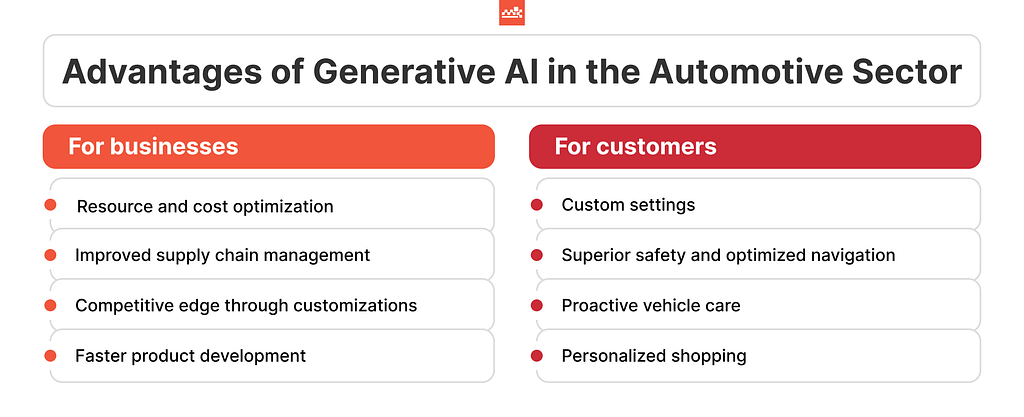 Advantages of Generative AI in the Automotive Sector

For businesses

Resource and cost optimization

Improved supply chain management

Competitive edge through customizations

Faster product development

For customers

Custom settings

Superior safety and optimized navigation

Proactive vehicle care

Personalized shopping